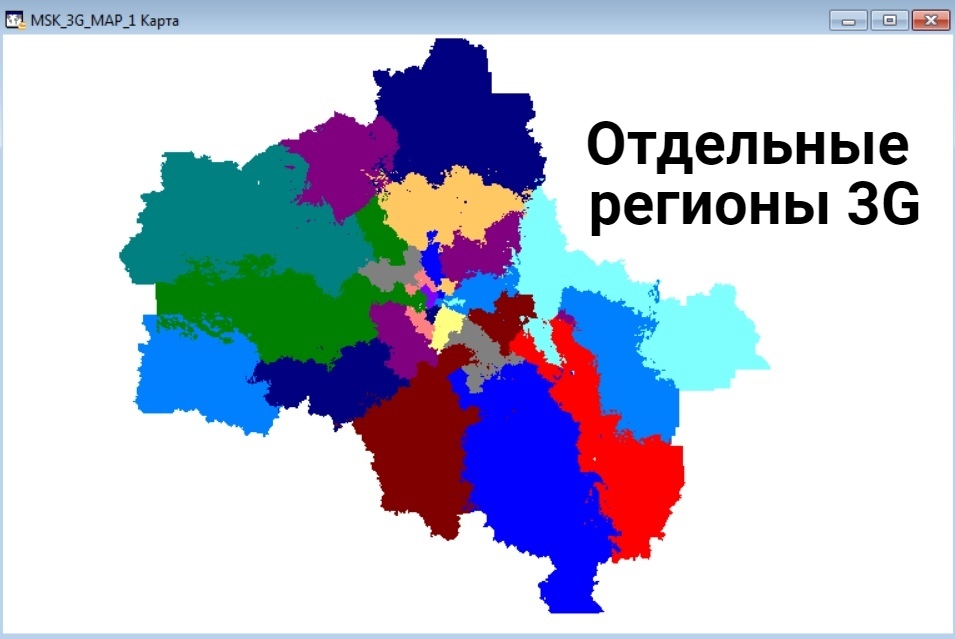 MSK_3G_MAP_1 Карта

Отдельные регионы 3G